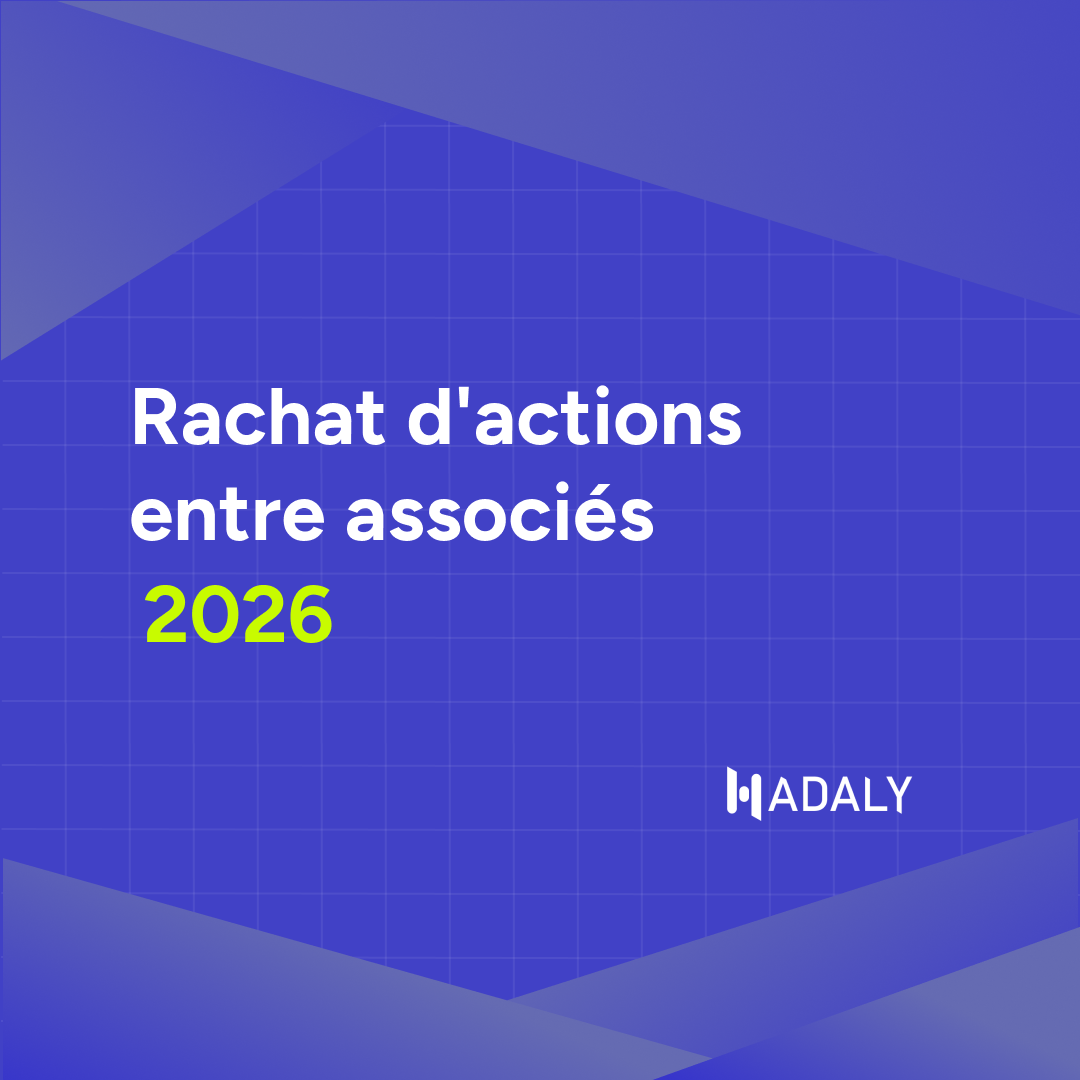 Rachat d'actions entre associés
2026

HADALY